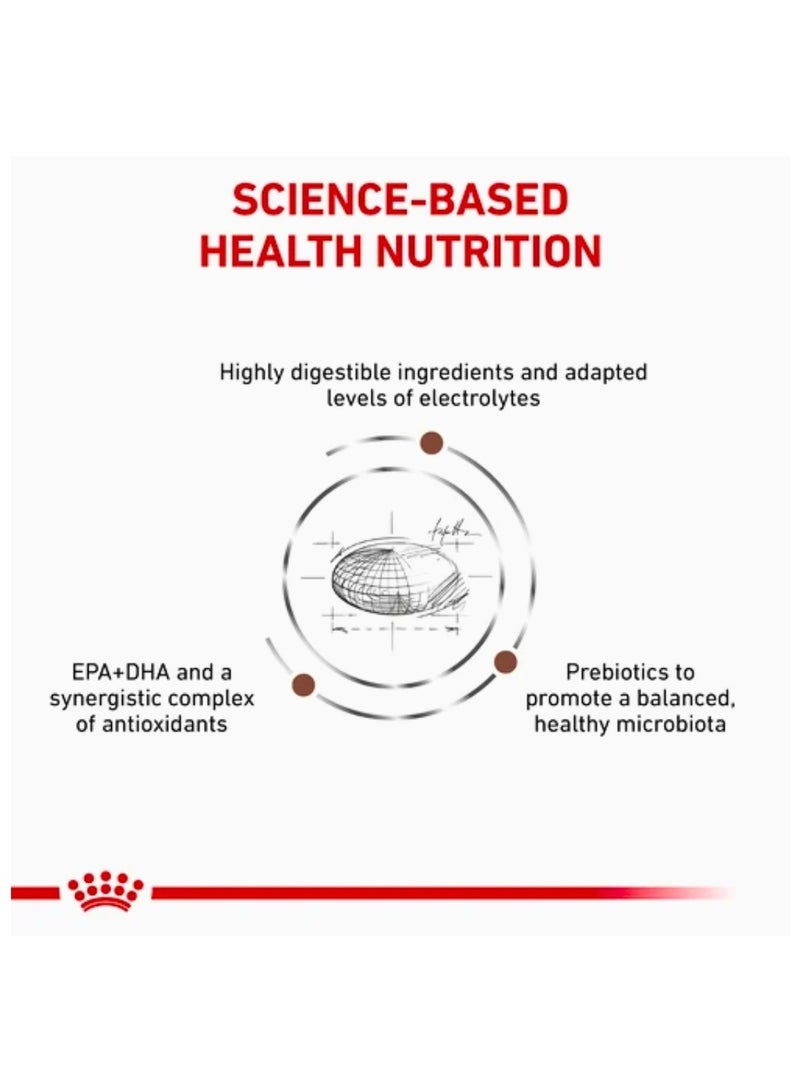 SCIENCE-BASED HEALTH NUTRITION

Highly digestible ingredients and adapted levels of electrolytes

EPA+DHA and a synergistic complex of antioxidants

Prebiotics to promote a balanced, healthy microbiota